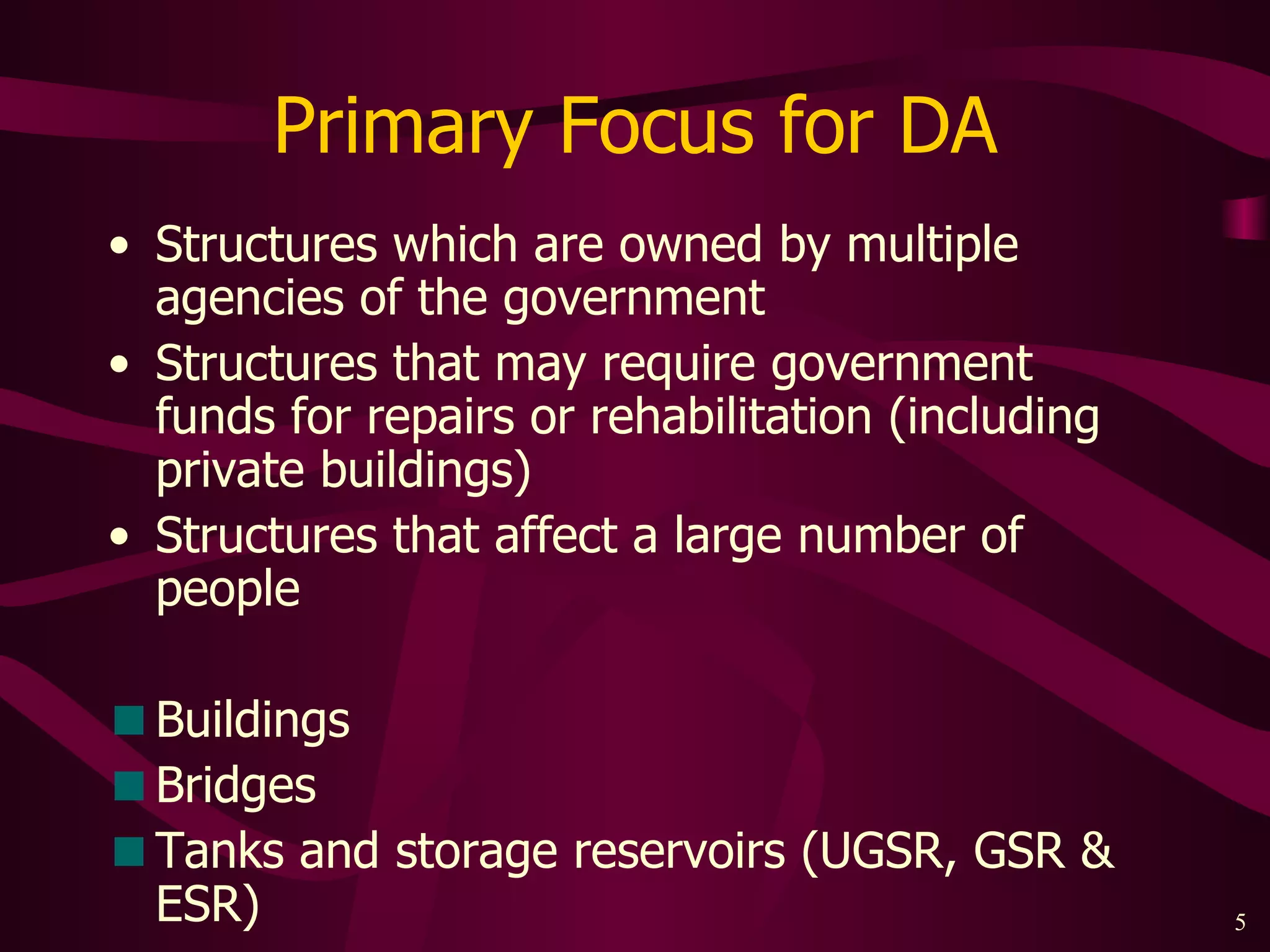 Primary Focus for DA

• Structures which are owned by multiple agencies of the government
• Structures that may require government funds for repairs or rehabilitation (including private buildings)
• Structures that affect a large number of people

■ Buildings
■ Bridges
■ Tanks and storage reservoirs (UGSR, GSR & ESR)

5